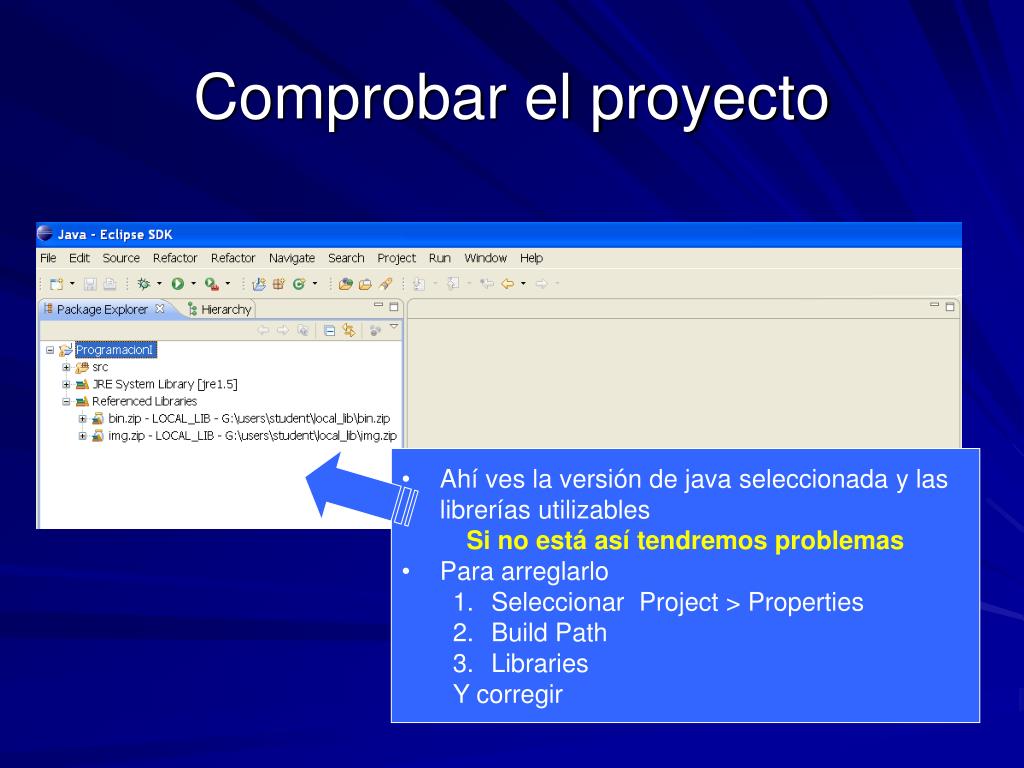 Comprobar el proyecto

Java - Eclipse SDK

File Edit Source Refactor Refactor Navigate Search Project Run Window Help

Package Explorer Hierarchy

Programacion1
src
JRE System Library [jre1.5]
Referenced Libraries
bin.zip - LOCAL_LIB - G:\users\student\local_lib\bin.zip
img.zip - LOCAL_LIB - G:\users\student\local_lib\img.zip

• Ahí ves la versión de java seleccionada y las librerías utilizables
Si no está así tendremos problemas
• Para arreglarlo
1. Seleccionar Project > Properties
2. Build Path
3. Libraries
Y corregir